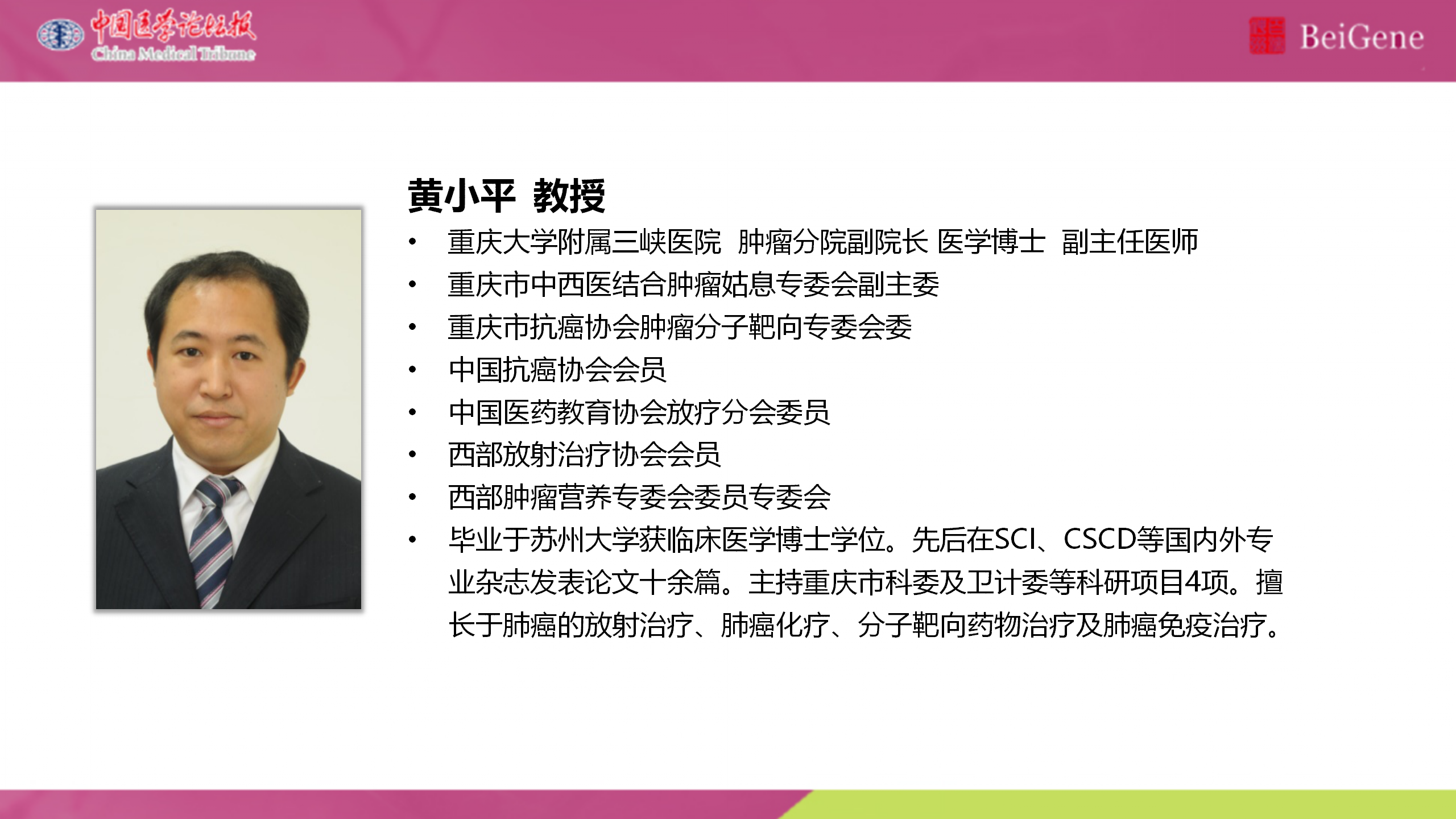 中国医学论坛报
China Medical Tribune

BeiGene

黄小平 教授

• 重庆大学附属三峡医院 肿瘤分院副院长 医学博士 副主任医师
• 重庆市中西医结合肿瘤姑息专委会副主委
• 重庆市抗癌协会肿瘤分子靶向专委会委
• 中国抗癌协会会员
• 中国医药教育协会放疗分会委员
• 西部放射治疗协会会员
• 西部肿瘤营养专委会委员专委会
• 毕业于苏州大学获临床医学博士学位。先后在SCI、CSCD等国内外专业杂志发表论文十余篇。主持重庆市科委及卫计委等科研项目4项。擅长于肺癌的放射治疗、肺癌化疗、分子靶向药物治疗及肺癌免疫治疗。